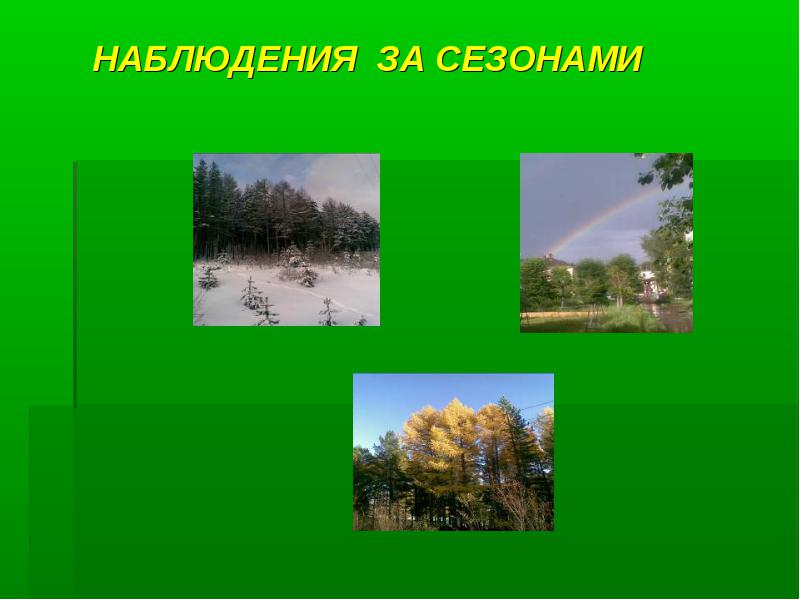 НАБЛЮДЕНИЯ ЗА СЕЗОНАМИ